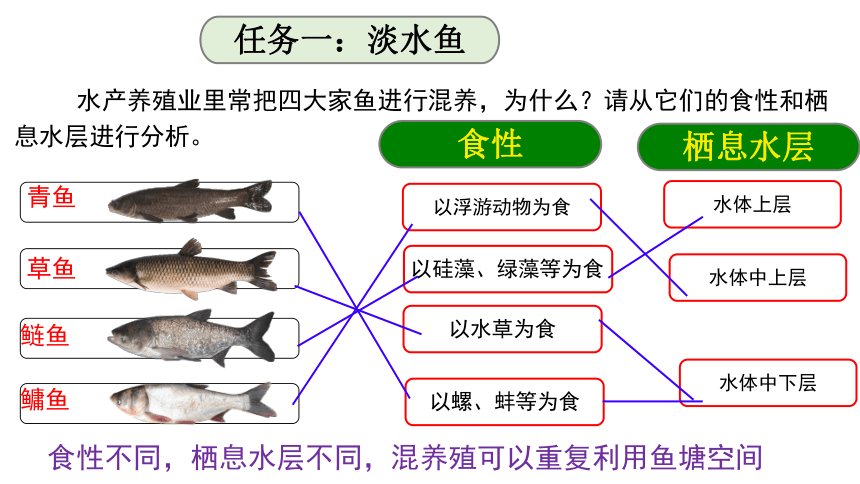 任务一：淡水鱼

水产养殖业里常把四大家鱼进行混养，为什么？请从它们的食性和栖息水层进行分析。

食性

栖息水层

青鱼

草鱼

鲢鱼

鳙鱼

以浮游动物为食

以硅藻、绿藻等为食

以水草为食

以螺、蚌等为食

水体上层

水体中上层

水体中下层

食性不同，栖息水层不同，混养殖可以重复利用鱼塘空间